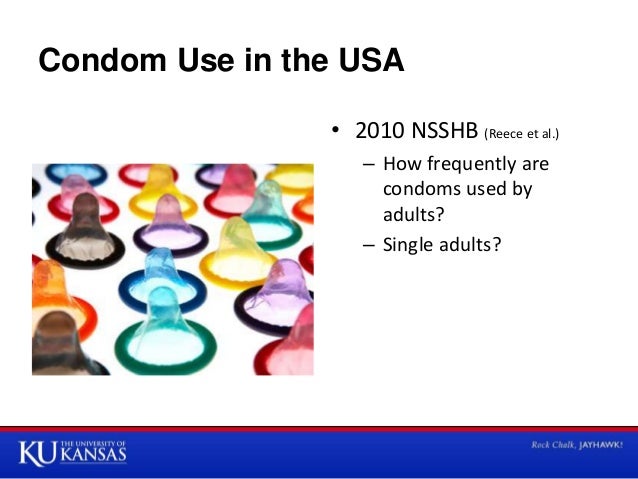 Condom Use in the USA

• 2010 NSSHB (Reece et al.)
– How frequently are condoms used by adults?
– Single adults?

KU THE UNIVERSITY OF KANSAS

Rock Chalk, JAYHAWK!